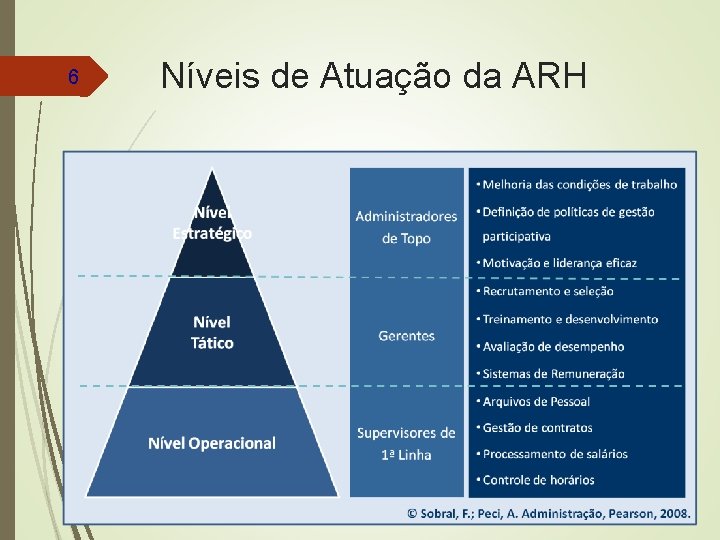 6

Níveis de Atuação da ARH

Nível Estratégico

Nível Tático

Nível Operacional

Administradores de Topo

Gerentes

Supervisores de 1ª Linha

• Melhoria das condições de trabalho
• Definição de políticas de gestão participativa
• Motivação e liderança eficaz

• Recrutamento e seleção
• Treinamento e desenvolvimento
• Avaliação de desempenho
• Sistemas de Remuneração

• Arquivos de Pessoal
• Gestão de contratos
• Processamento de salários
• Controle de horários

© Sobral, F.; Peci, A. Administração, Pearson, 2008.